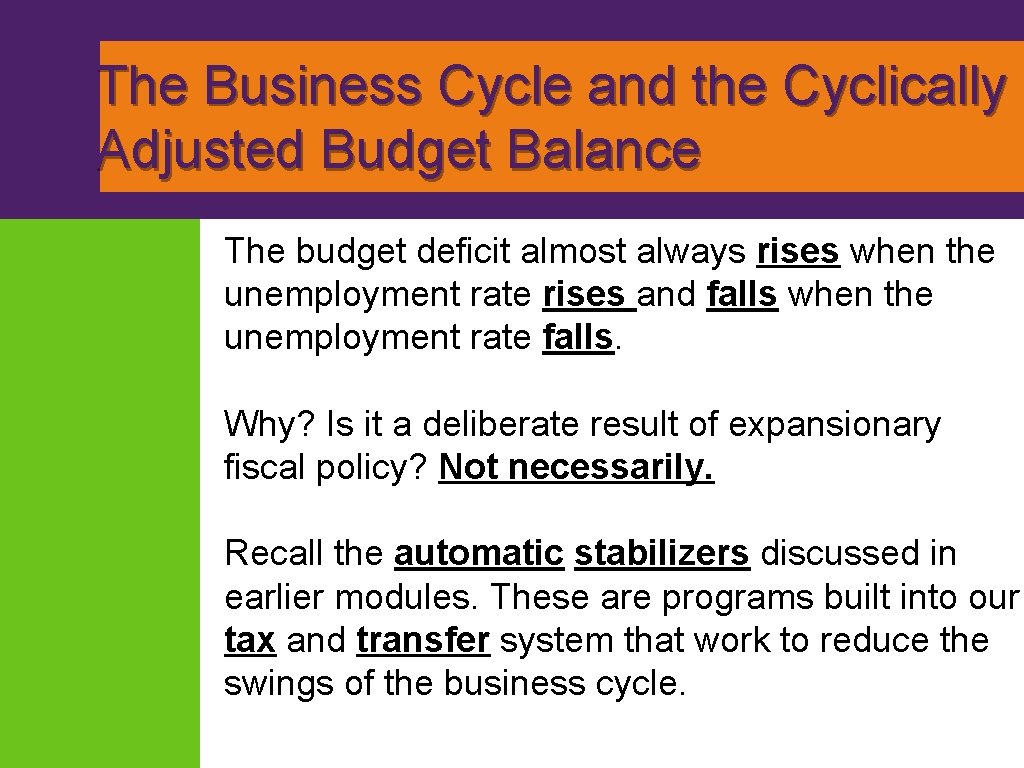 The Business Cycle and the Cyclically Adjusted Budget Balance

The budget deficit almost always rises when the unemployment rate rises and falls when the unemployment rate falls.

Why? Is it a deliberate result of expansionary fiscal policy? Not necessarily.

Recall the automatic stabilizers discussed in earlier modules. These are programs built into our tax and transfer system that work to reduce the swings of the business cycle.